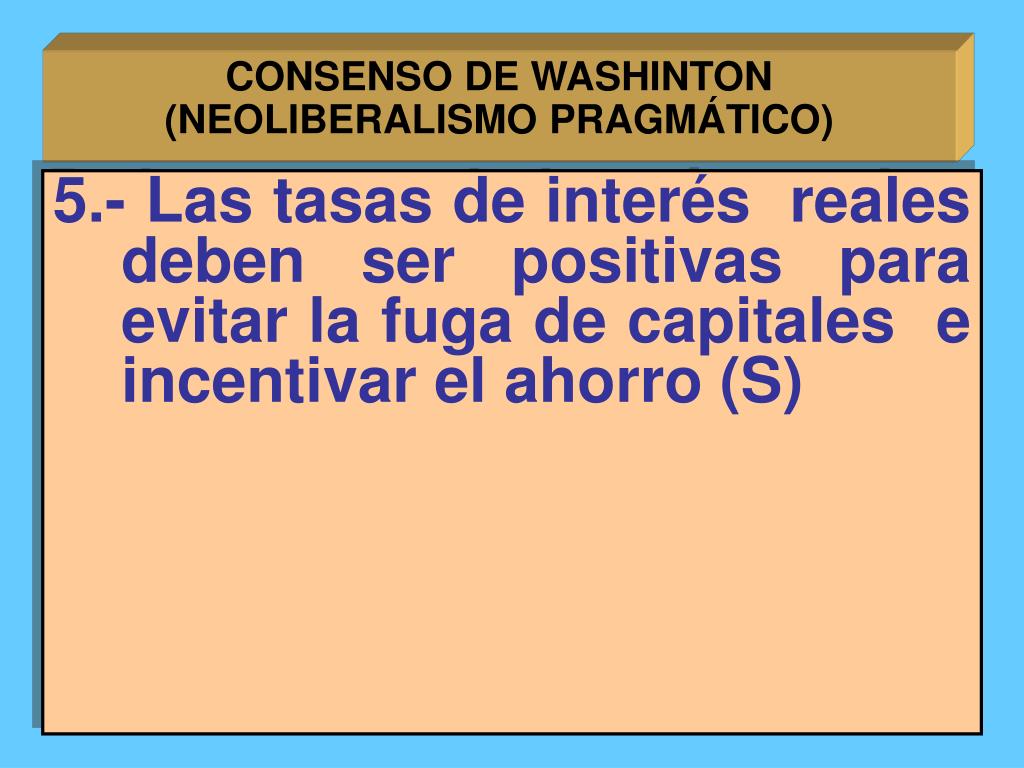 CONSENSO DE WASHINTON
(NEOLIBERALISMO PRAGMÁTICO)

5.- Las tasas de interés reales deben ser positivas para evitar la fuga de capitales e incentivar el ahorro (S)